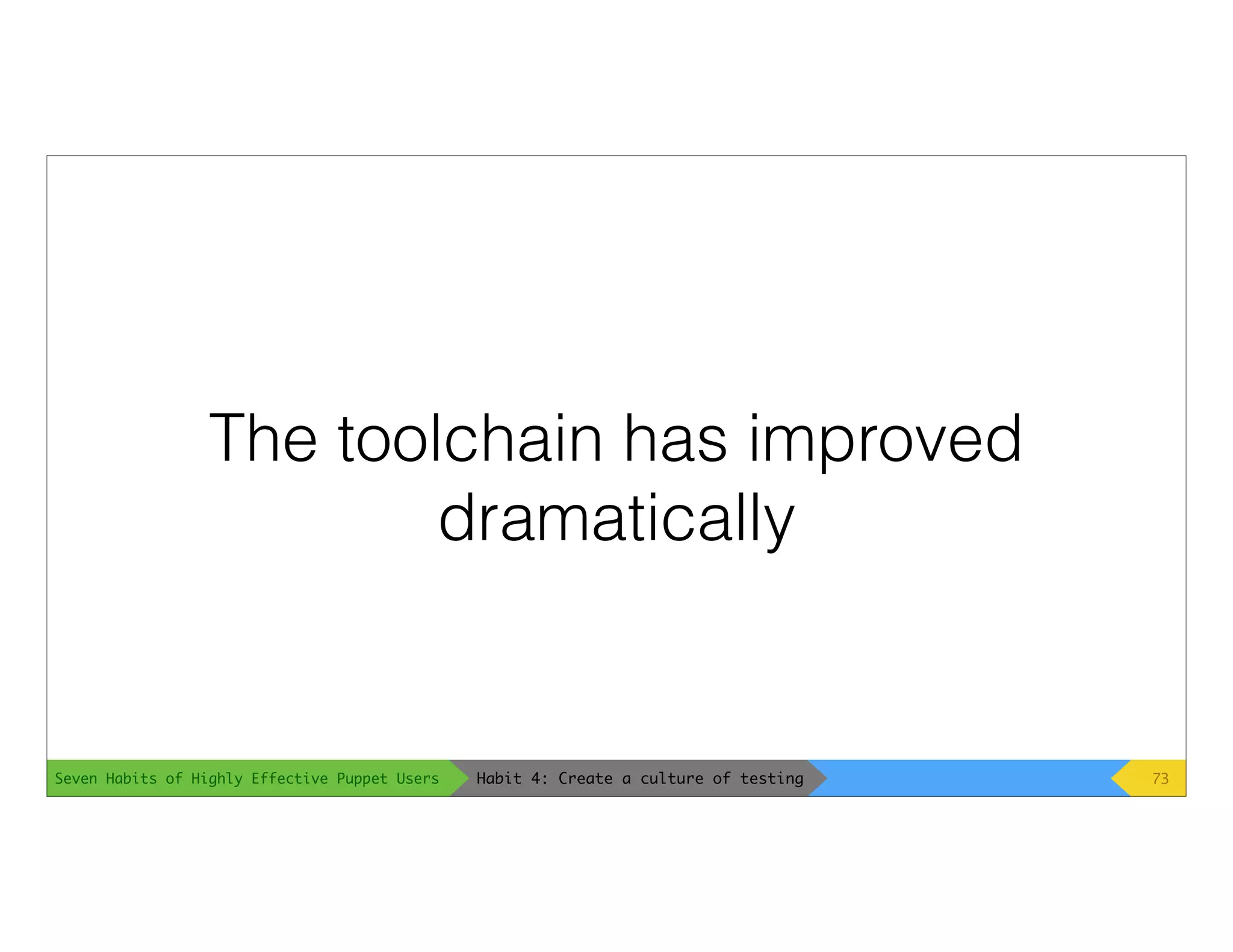 The toolchain has improved dramatically

Seven Habits of Highly Effective Puppet Users Habit 4: Create a culture of testing 73